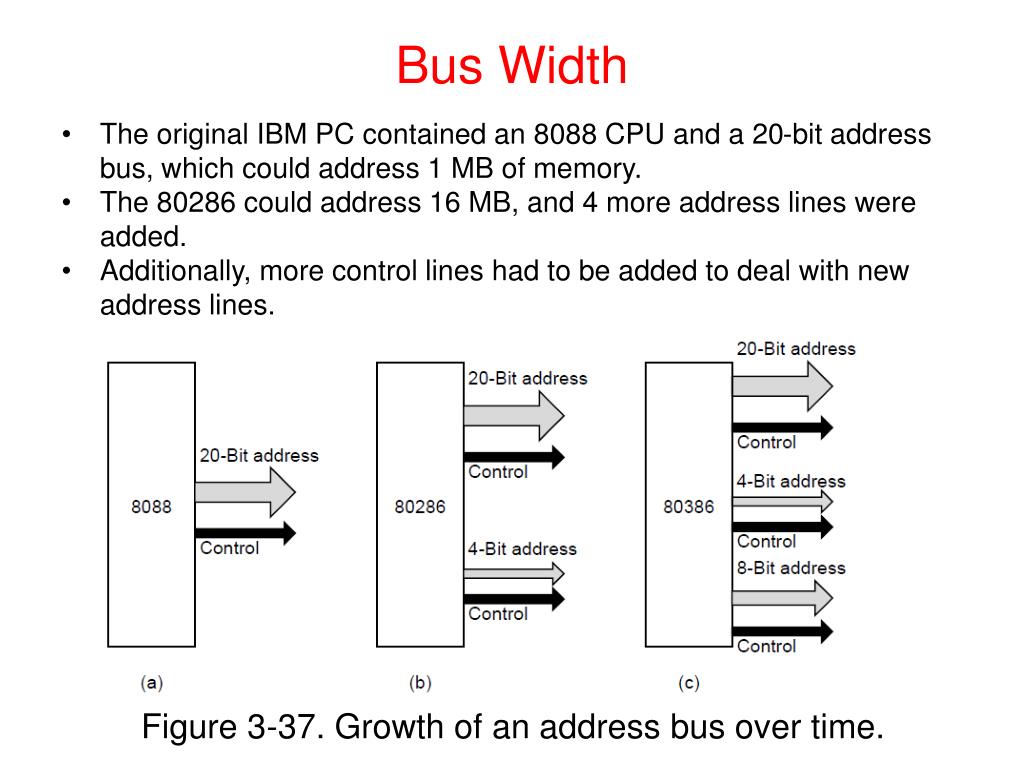 Bus Width

• The original IBM PC contained an 8088 CPU and a 20-bit address bus, which could address 1 MB of memory.
• The 80286 could address 16 MB, and 4 more address lines were added.
• Additionally, more control lines had to be added to deal with new address lines.

8088
20-Bit address
Control
(a)

80286
20-Bit address
Control
4-Bit address
Control
(b)

80386
20-Bit address
Control
4-Bit address
Control
8-Bit address
Control
(c)

Figure 3-37. Growth of an address bus over time.